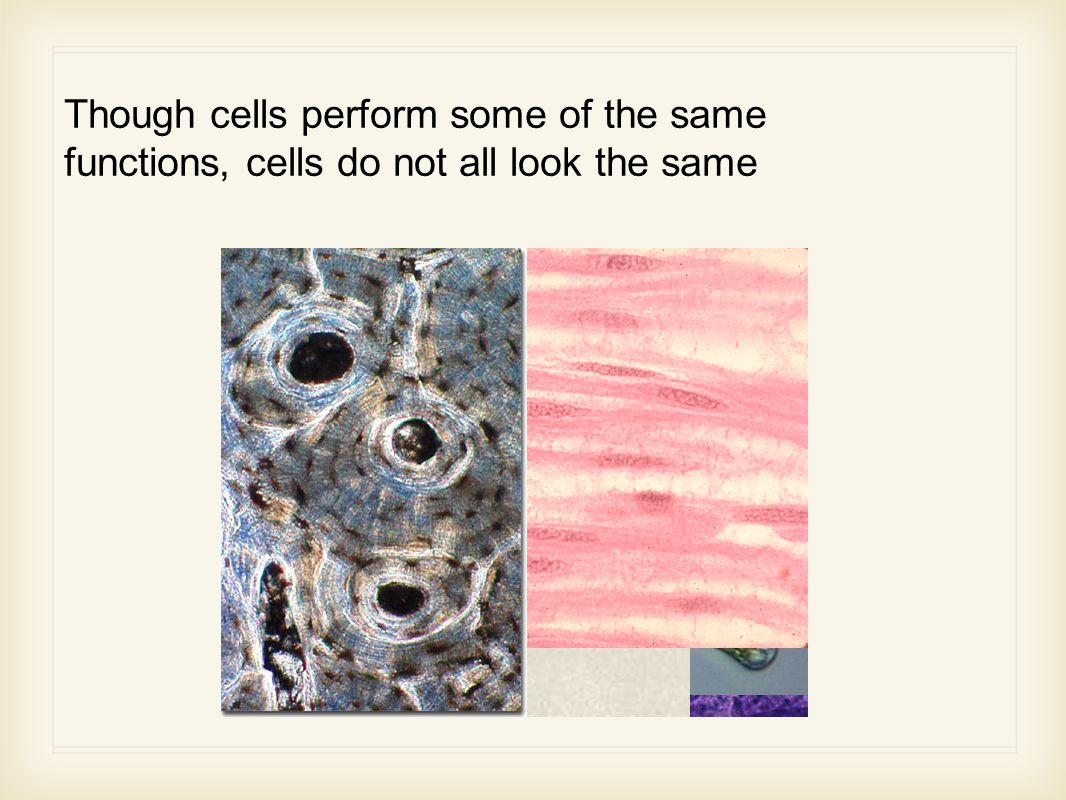 Though cells perform some of the same functions, cells do not all look the same